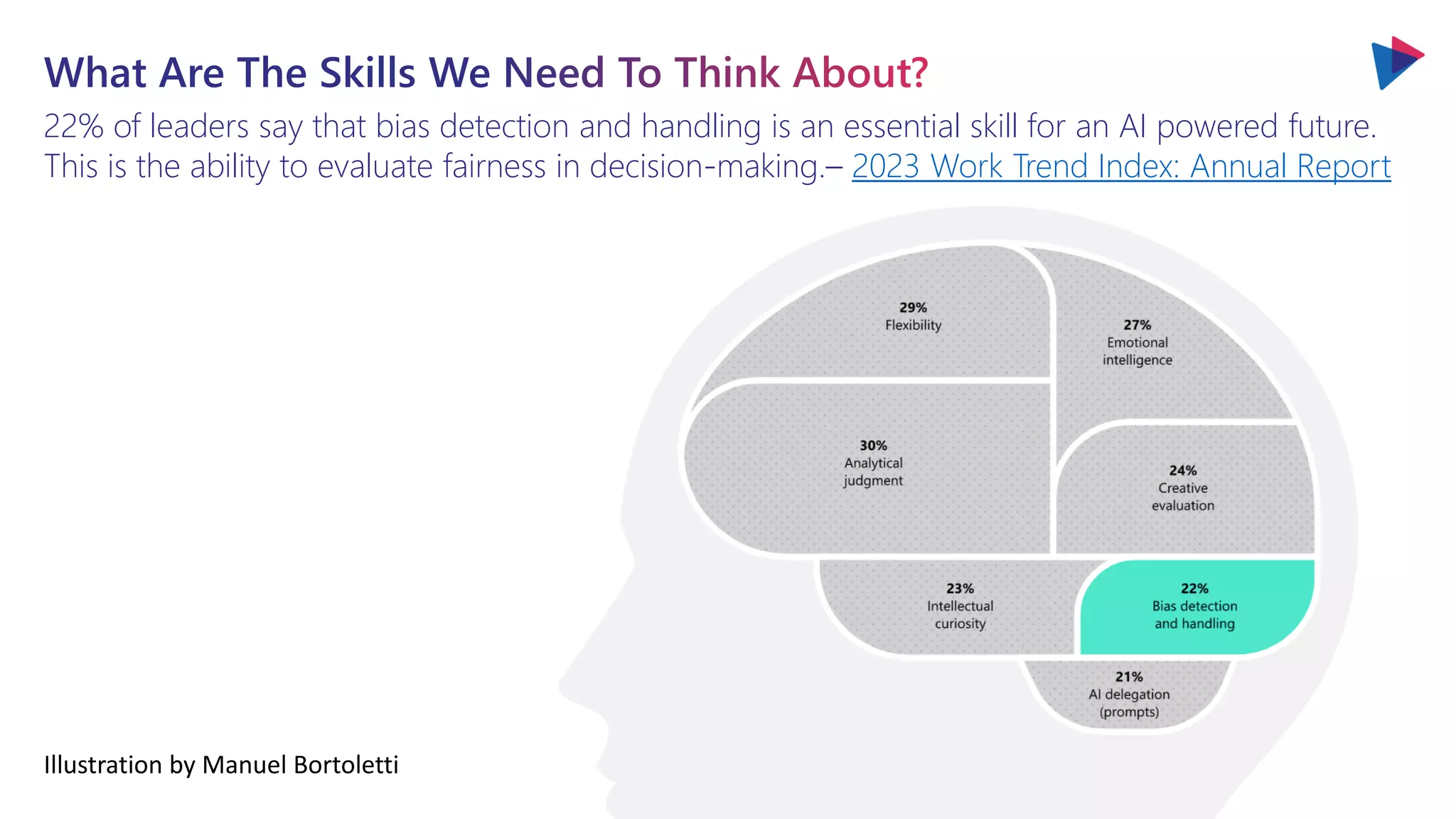 What Are The Skills We Need To Think About?

22% of leaders say that bias detection and handling is an essential skill for an AI powered future. This is the ability to evaluate fairness in decision-making.– 2023 Work Trend Index: Annual Report

29%
Flexibility

27%
Emotional intelligence

30%
Analytical judgment

24%
Creative evaluation

23%
Intellectual curiosity

22%
Bias detection and handling

21%
AI delegation (prompts)

Illustration by Manuel Bortoletti